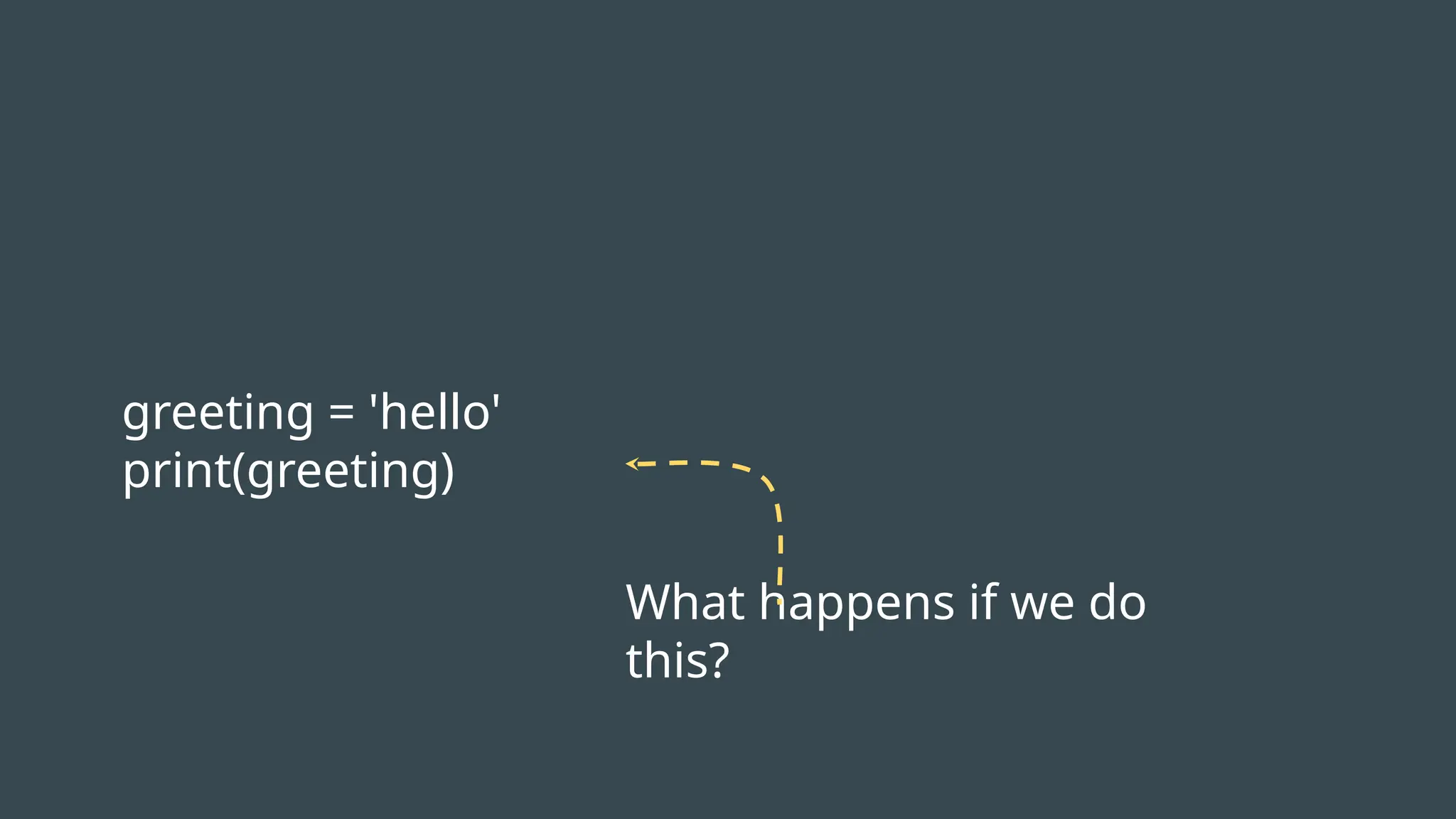 greeting = 'hello'
print(greeting)

What happens if we do this?